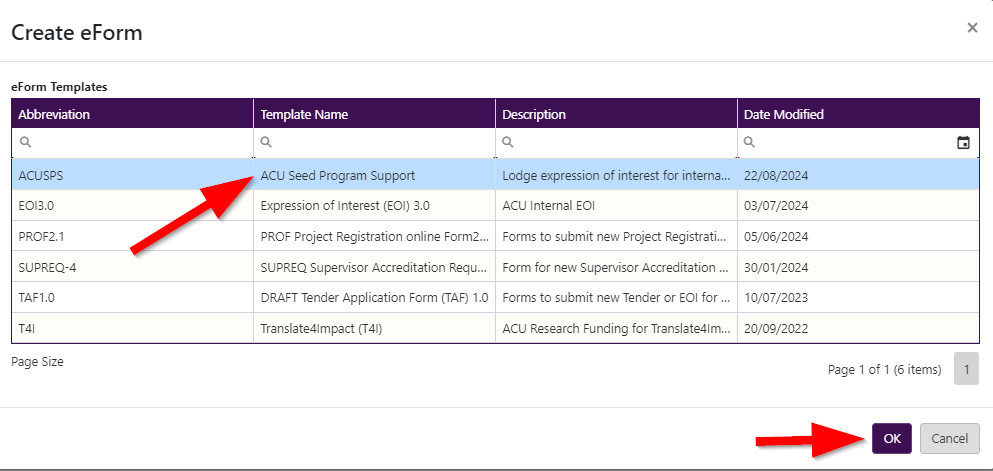 Create eForm

×

eForm Templates

| Abbreviation | Template Name | Description | Date Modified |
|---|---|---|---|
| ACUSPS | ACU Seed Program Support | Lodge expression of interest for interna... | 22/08/2024 |
| EOI3.0 | Expression of Interest (EOI) 3.0 | ACU Internal EOI | 03/07/2024 |
| PROF2.1 | PROF Project Registration online Form2... | Forms to submit new Project Registrati... | 05/06/2024 |
| SUPREQ-4 | SUPREQ Supervisor Accreditation Requ... | Form for new Supervisor Accreditation ... | 30/01/2024 |
| TAF1.0 | DRAFT Tender Application Form (TAF) 1.0 | Forms to submit new Tender or EOI for ... | 10/07/2023 |
| T4I | Translate4Impact (T4I) | ACU Research Funding for Translate4Im... | 20/09/2022 |

Page Size

Page 1 of 1 (6 items) 1

OK Cancel